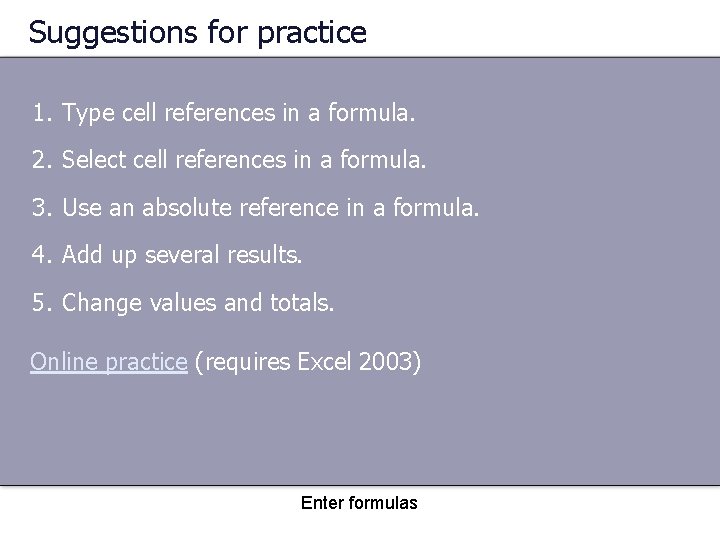 Suggestions for practice

1. Type cell references in a formula.

2. Select cell references in a formula.

3. Use an absolute reference in a formula.

4. Add up several results.

5. Change values and totals.

Online practice (requires Excel 2003)

Enter formulas